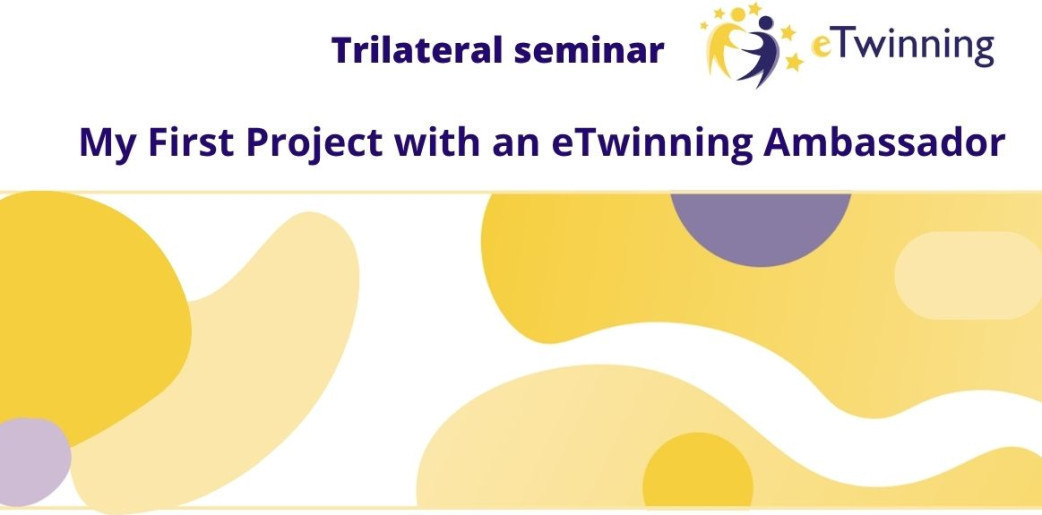 Trilateral seminar eTwinning

My First Project with an eTwinning Ambassador